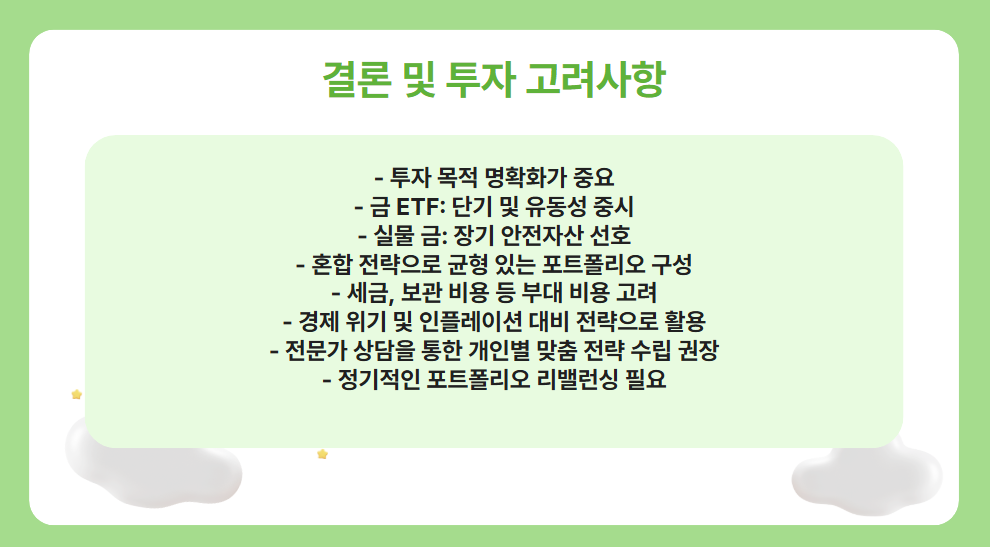 결론 및 투자 고려사항

- 투자 목적 명확화가 중요
- 금 ETF: 단기 및 유동성 중시
- 실물 금: 장기 안전자산 선호
- 혼합 전략으로 균형 있는 포트폴리오 구성
- 세금, 보관 비용 등 부대 비용 고려
- 경제 위기 및 인플레이션 대비 전략으로 활용
- 전문가 상담을 통한 개인별 맞춤 전략 수립 권장
- 정기적인 포트폴리오 리밸런싱 필요